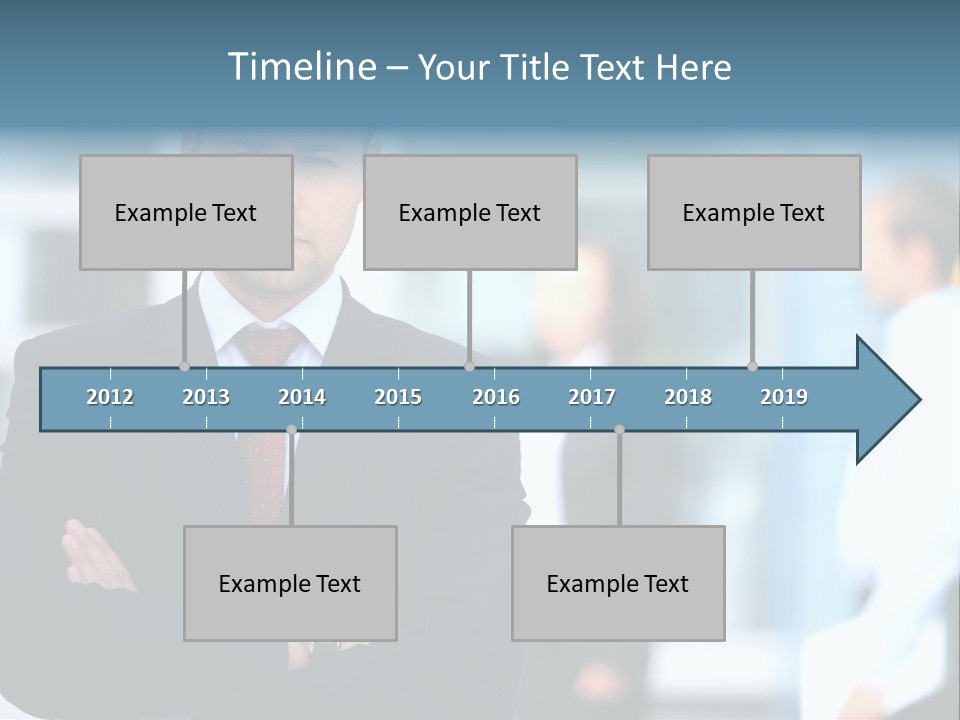 Timeline – Your Title Text Here

Example Text

Example Text

Example Text

2012 2013 2014 2015 2016 2017 2018 2019

Example Text

Example Text